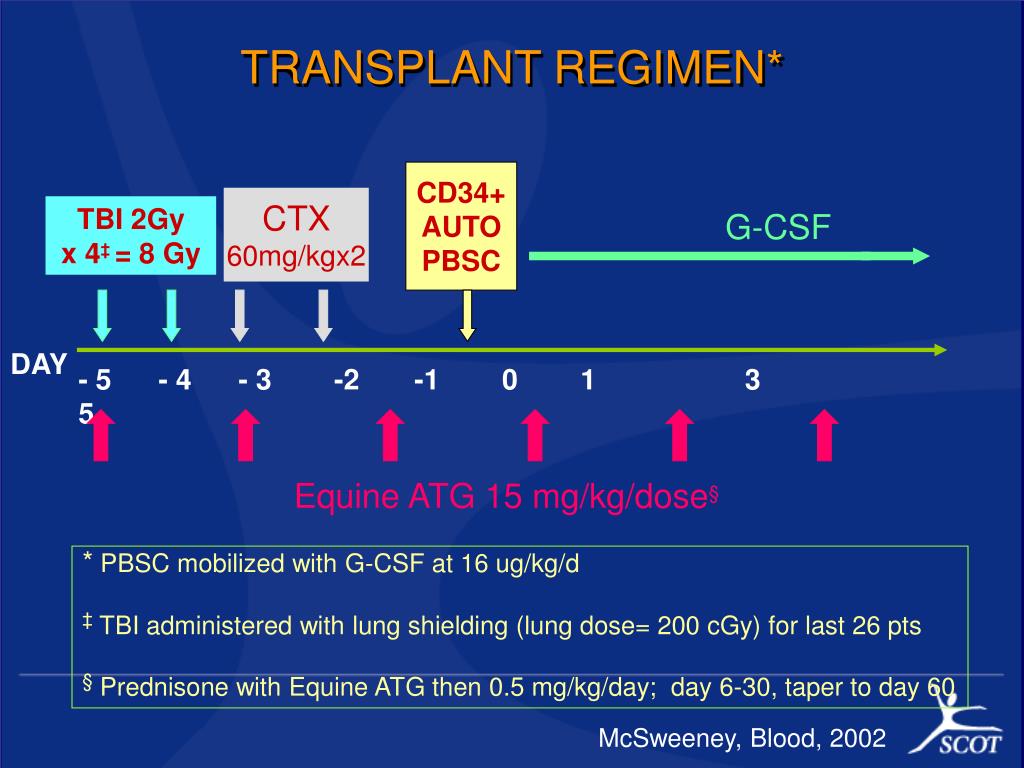 TRANSPLANT REGIMEN*

TBI 2Gy x 4‡ = 8 Gy

CTX 60mg/kgx2

CD34+ AUTO PBSC

G-CSF

DAY

- 5 - 4 - 3 -2 -1 0 1 3 5

Equine ATG 15 mg/kg/dose§

* PBSC mobilized with G-CSF at 16 ug/kg/d

‡ TBI administered with lung shielding (lung dose= 200 cGy) for last 26 pts

§ Prednisone with Equine ATG then 0.5 mg/kg/day; day 6-30, taper to day 60

McSweeney, Blood, 2002

SCOT